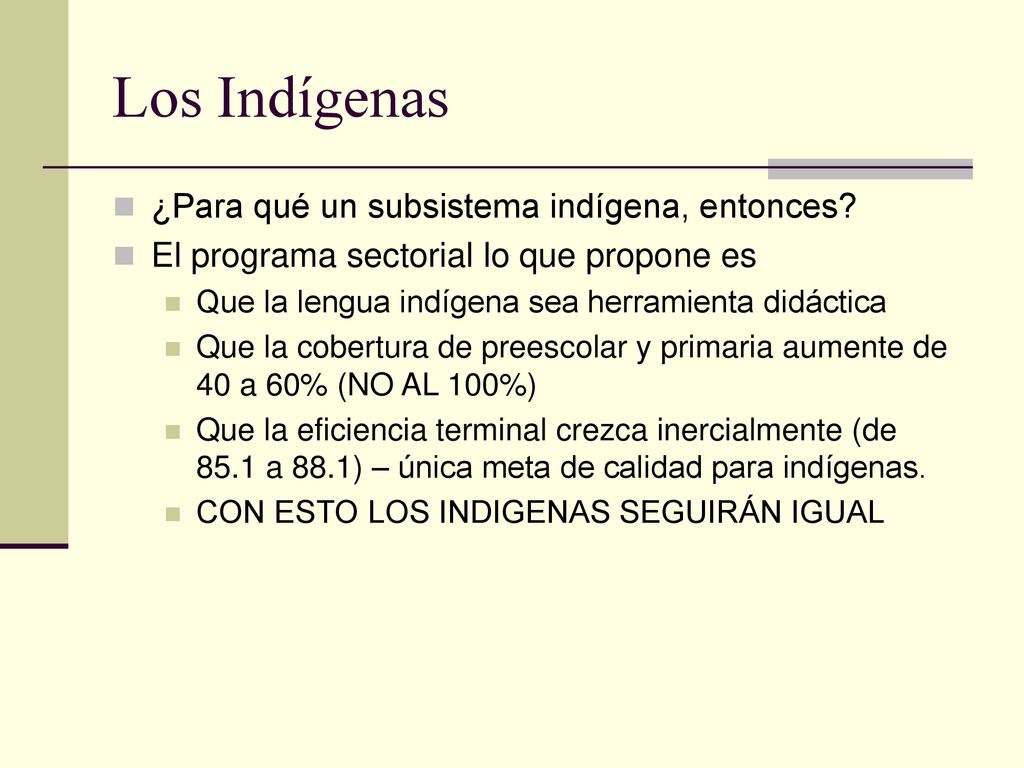 Los Indígenas

¿Para qué un subsistema indígena, entonces?

El programa sectorial lo que propone es

Que la lengua indígena sea herramienta didáctica

Que la cobertura de preescolar y primaria aumente de 40 a 60% (NO AL 100%)

Que la eficiencia terminal crezca inercialmente (de 85.1 a 88.1) – única meta de calidad para indígenas.

CON ESTO LOS INDIGENAS SEGUIRÁN IGUAL